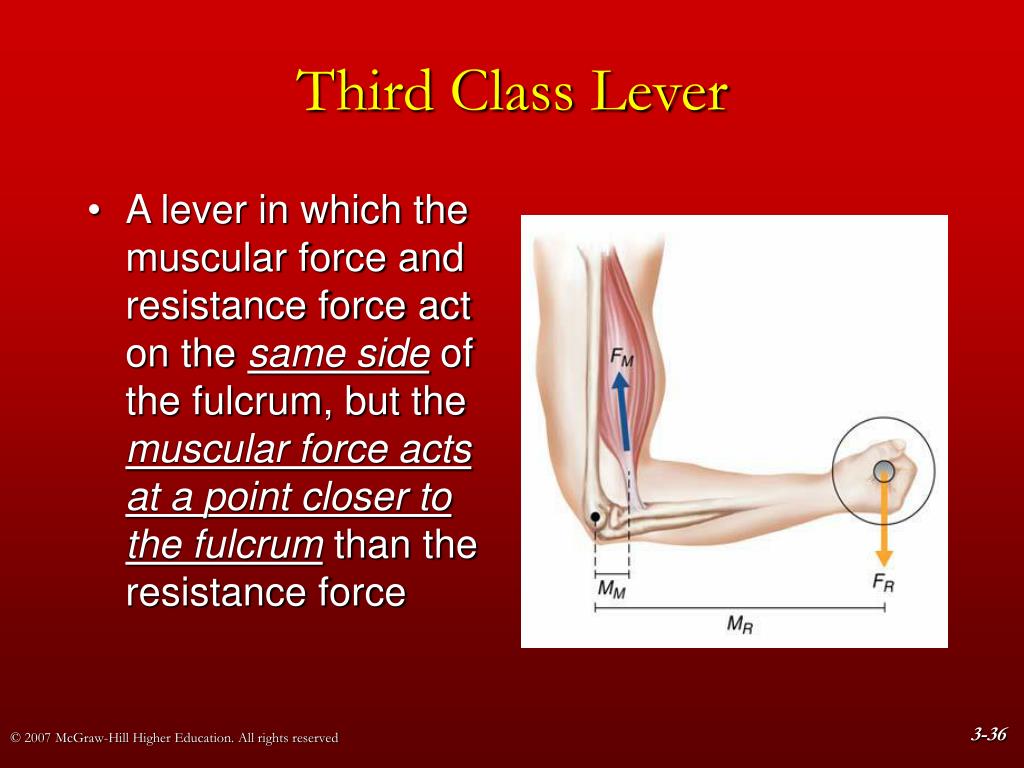 Third Class Lever

• A lever in which the muscular force and resistance force act on the same side of the fulcrum, but the muscular force acts at a point closer to the fulcrum than the resistance force

$F_M$

$F_R$

$M_M$

$M_R$

© 2007 McGraw-Hill Higher Education. All rights reserved

3-36